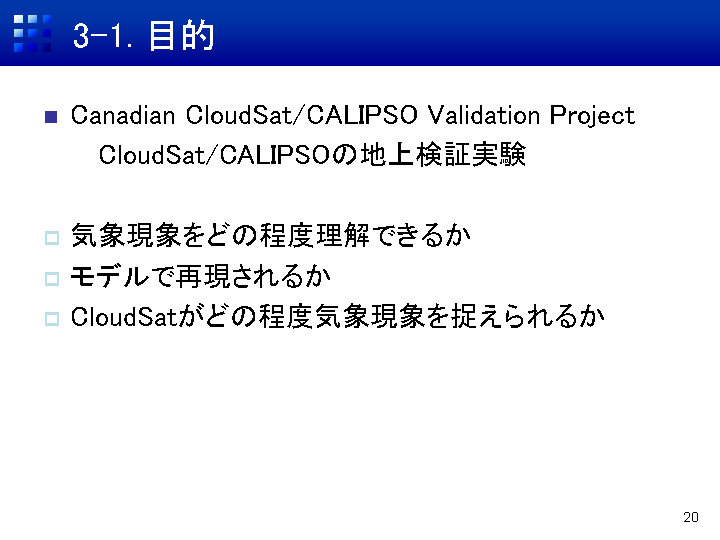 3-1. 目的

Canadian CloudSat/CALIPSO Validation Project
CloudSat/CALIPSOの地上検証実験

気象現象をどの程度理解できるか

モデルで再現されるか

CloudSatがどの程度気象現象を捉えられるか

20